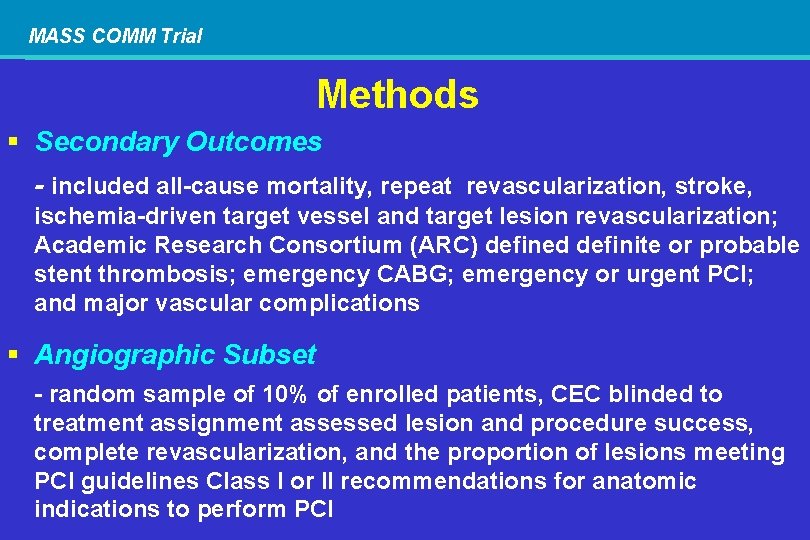 MASS COMM Trial

Methods

▪ Secondary Outcomes

- included all-cause mortality, repeat revascularization, stroke, ischemia-driven target vessel and target lesion revascularization; Academic Research Consortium (ARC) defined definite or probable stent thrombosis; emergency CABG; emergency or urgent PCI; and major vascular complications

▪ Angiographic Subset

- random sample of 10% of enrolled patients, CEC blinded to treatment assignment assessed lesion and procedure success, complete revascularization, and the proportion of lesions meeting PCI guidelines Class I or II recommendations for anatomic indications to perform PCI